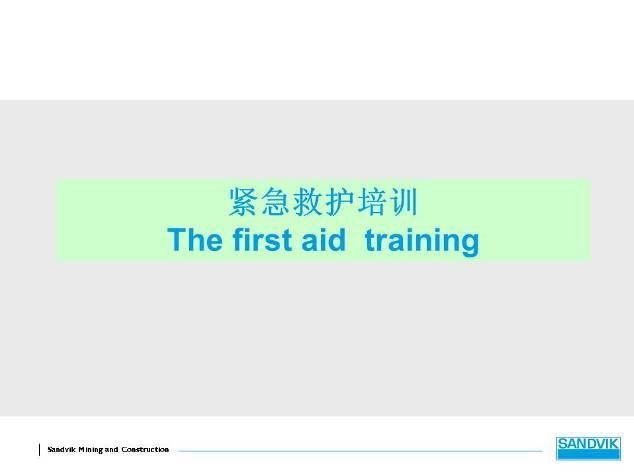 紧急救护培训
The first aid training

Sandvik Mining and Construction

SANDVIK